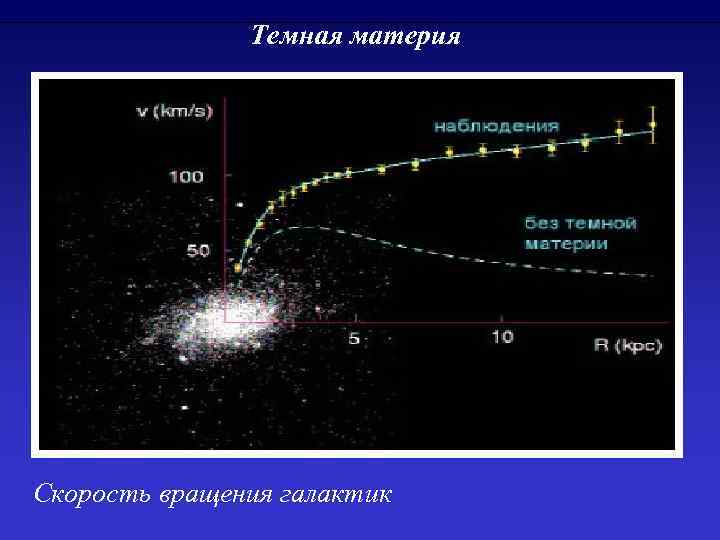 Темная материя

v (km/s)

наблюдения

100

50

без темной материи

5

10

R (kpc)

Скорость вращения галактик